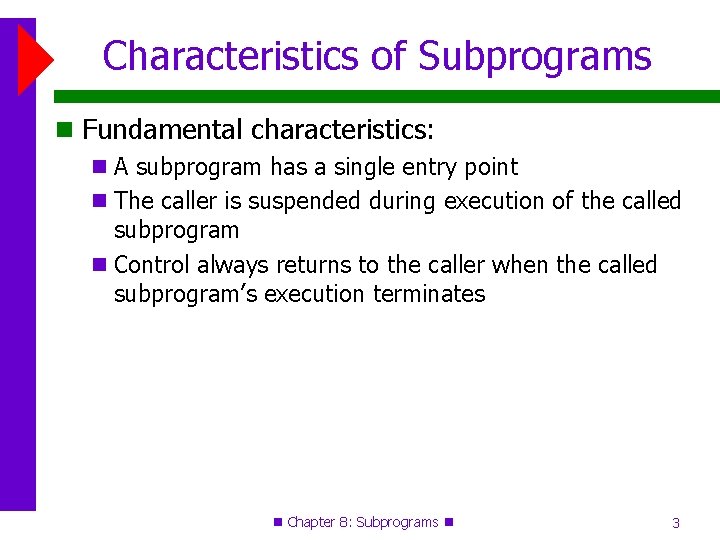 Characteristics of Subprograms

Fundamental characteristics:

A subprogram has a single entry point

The caller is suspended during execution of the called subprogram

Control always returns to the caller when the called subprogram's execution terminates

Chapter 8: Subprograms

3